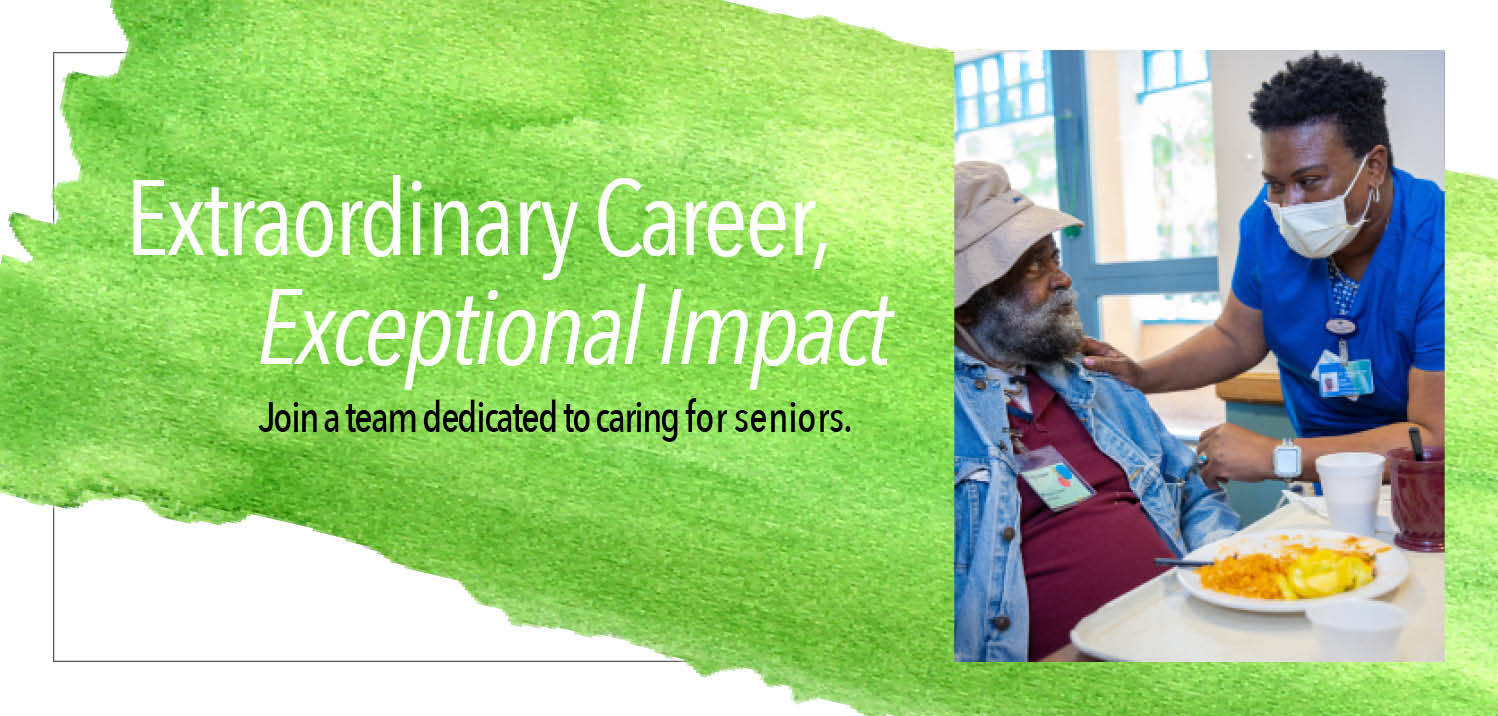 Extraordinary Career,
Exceptional Impact

Join a team dedicated to caring for seniors.